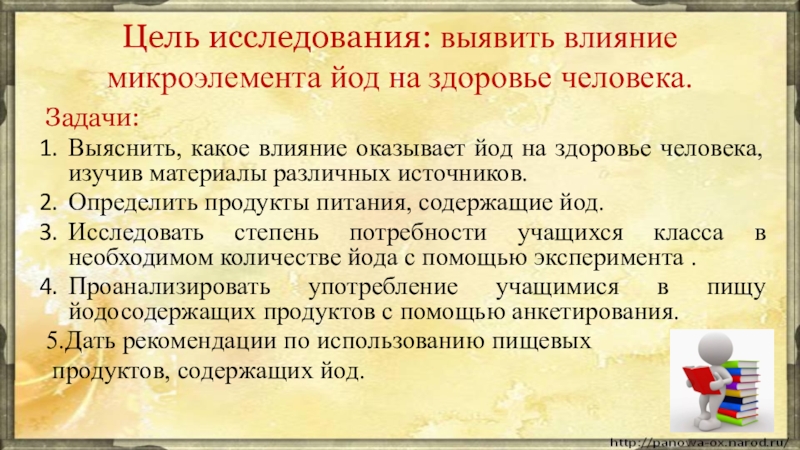 Цель исследования: выявить влияние микроэлемента йод на здоровье человека.

Задачи:
1. Выяснить, какое влияние оказывает йод на здоровье человека, изучив материалы различных источников.
2. Определить продукты питания, содержащие йод.
3. Исследовать степень потребности учащихся класса в необходимом количестве йода с помощью эксперимента .
4. Проанализировать употребление учащимися в пищу йодосодержащих продуктов с помощью анкетирования.
5.Дать рекомендации по использованию пищевых продуктов, содержащих йод.

http://panowa-ox.narod.ru